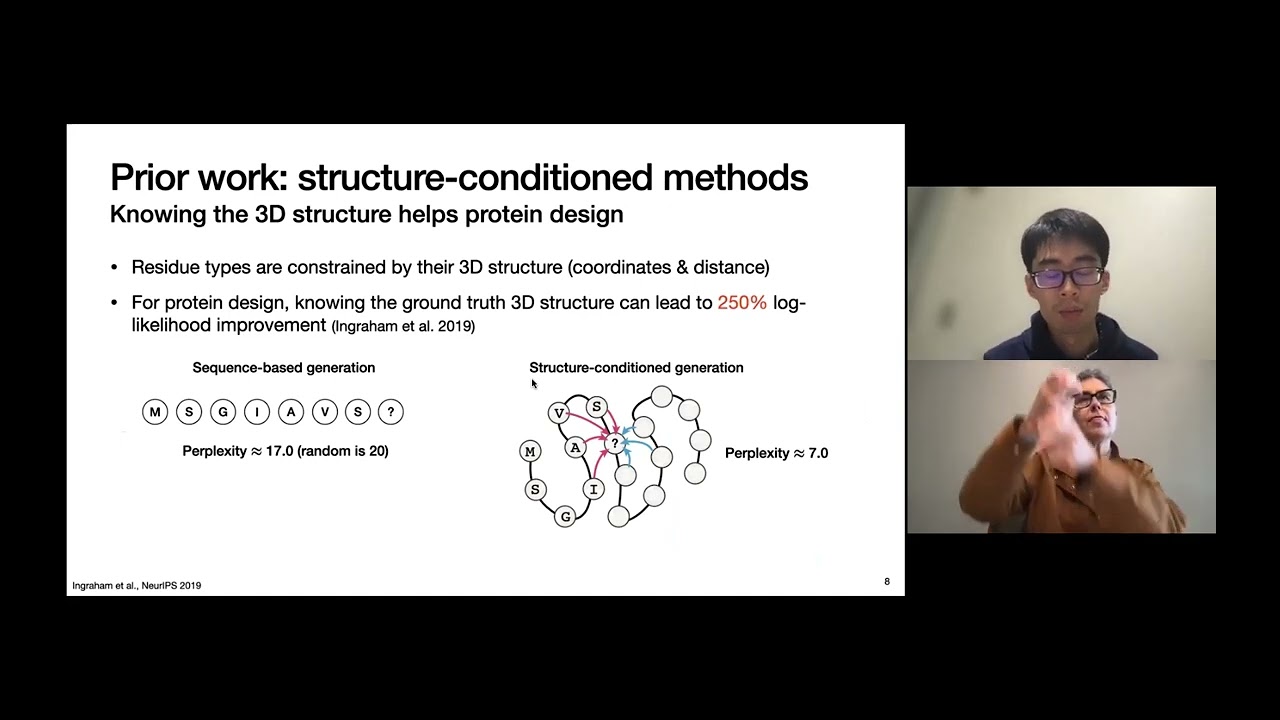 Prior work: structure-conditioned methods
Knowing the 3D structure helps protein design

• Residue types are constrained by their 3D structure (coordinates & distance)

• For protein design, knowing the ground truth 3D structure can lead to 250% log-likelihood improvement (Ingraham et al. 2019)

Sequence-based generation

M S G I A V S ?

Perplexity ≈ 17.0 (random is 20)

Structure-conditioned generation

V S M A ? S I G

Perplexity ≈ 7.0

Ingraham et al., NeurIPS 2019

8